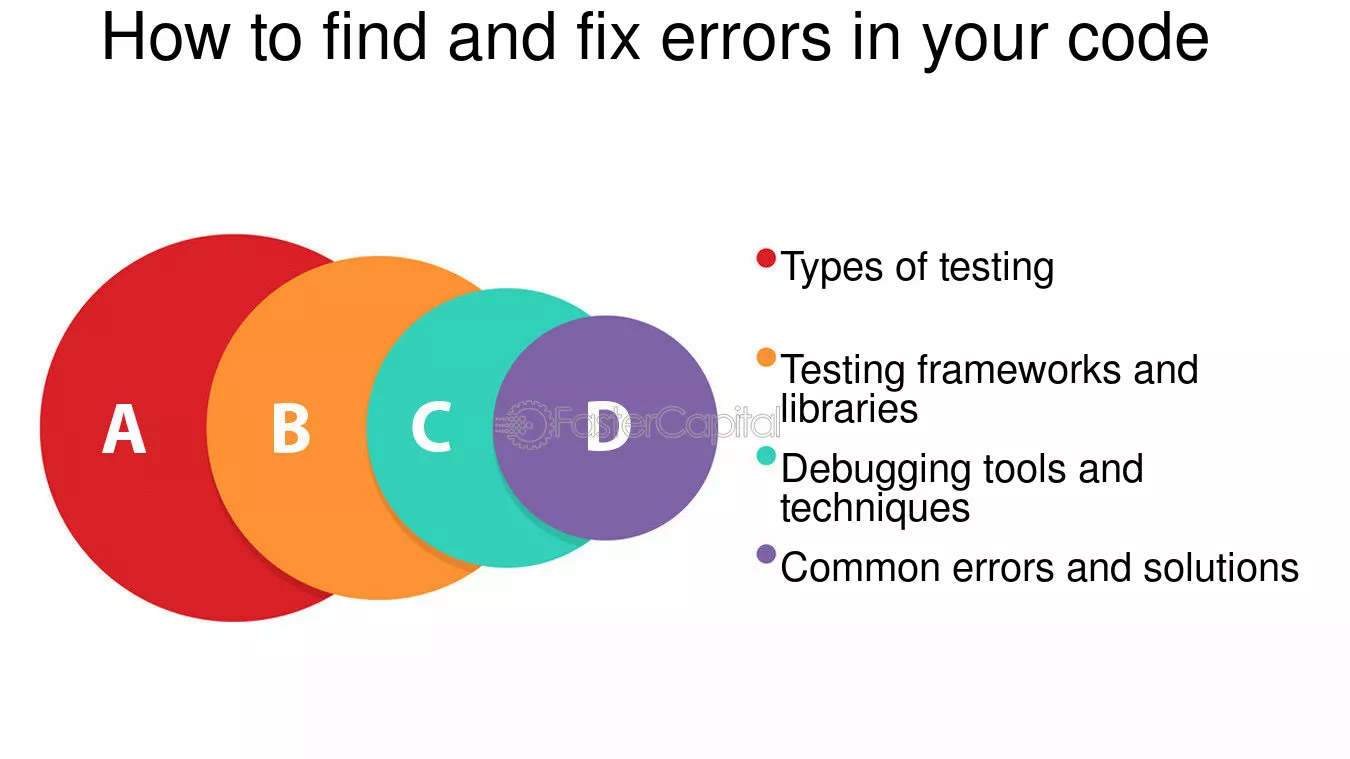 How to find and fix errors in your code

A

B

C

D

FasterCapital

Types of testing

Testing frameworks and libraries

Debugging tools and techniques

Common errors and solutions